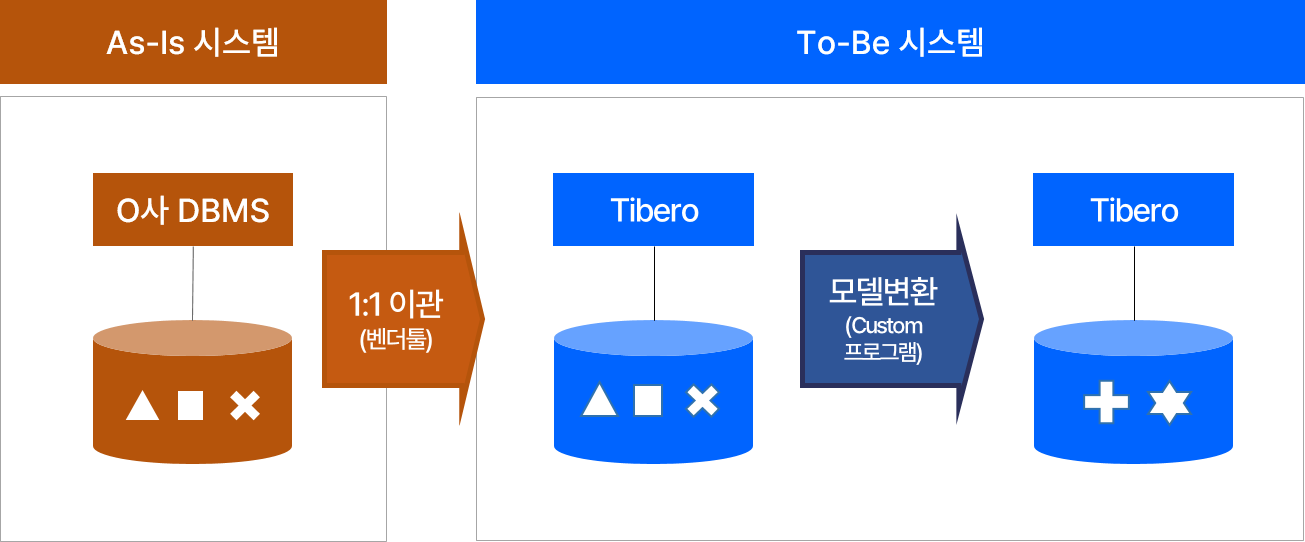 As-Is 시스템

To-Be 시스템

O사 DBMS

1:1 이관
(벤더툴)

Tibero

모델변환
(Custom 프로그램)

Tibero